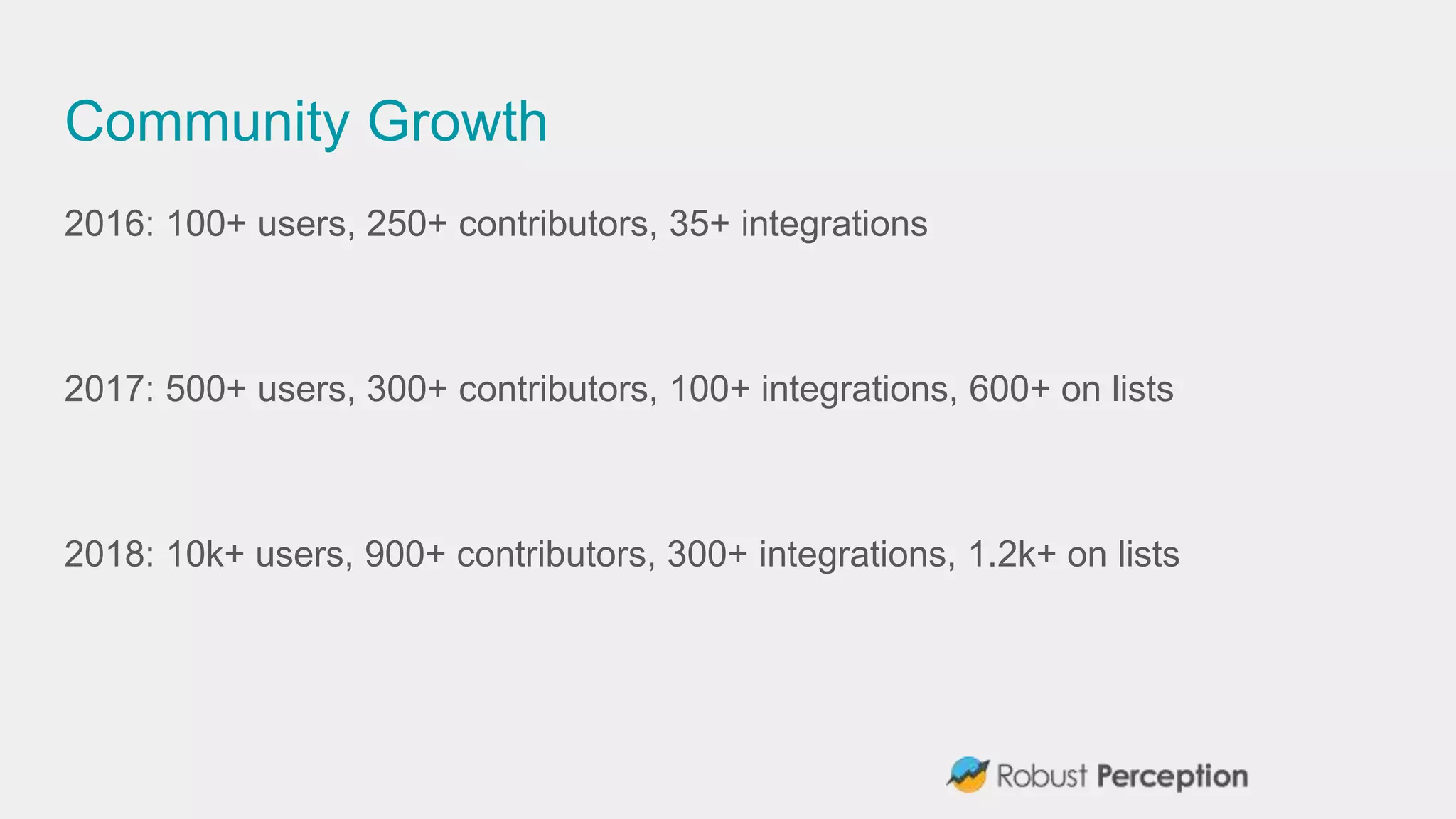 Community Growth

2016: 100+ users, 250+ contributors, 35+ integrations

2017: 500+ users, 300+ contributors, 100+ integrations, 600+ on lists

2018: 10k+ users, 900+ contributors, 300+ integrations, 1.2k+ on lists

Robust Perception